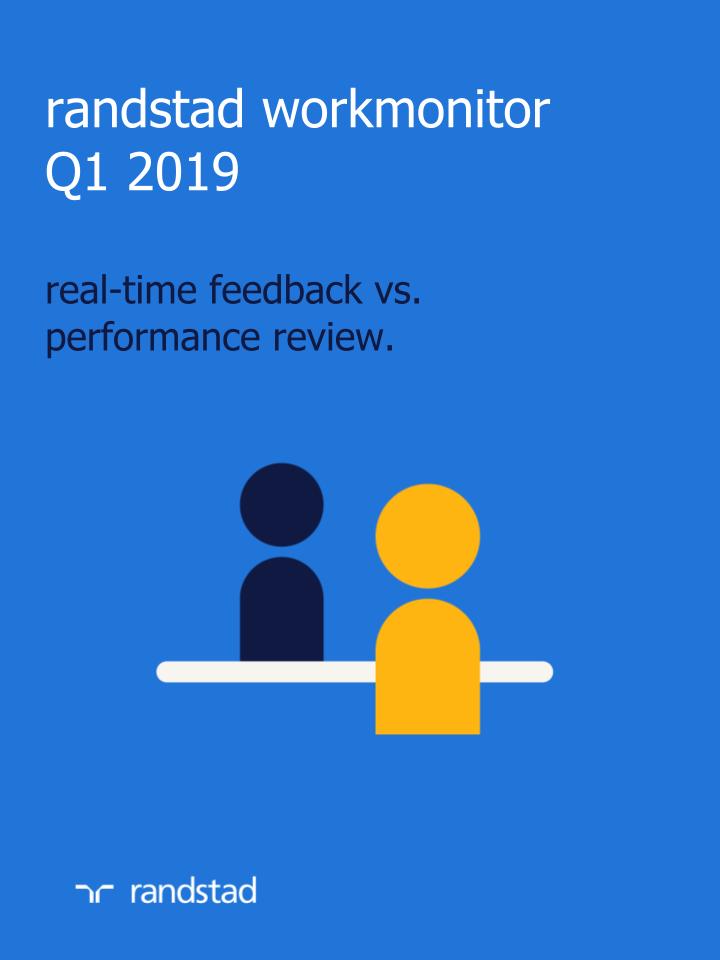 randstad workmonitor
Q1 2019

real-time feedback vs. performance review.

randstad